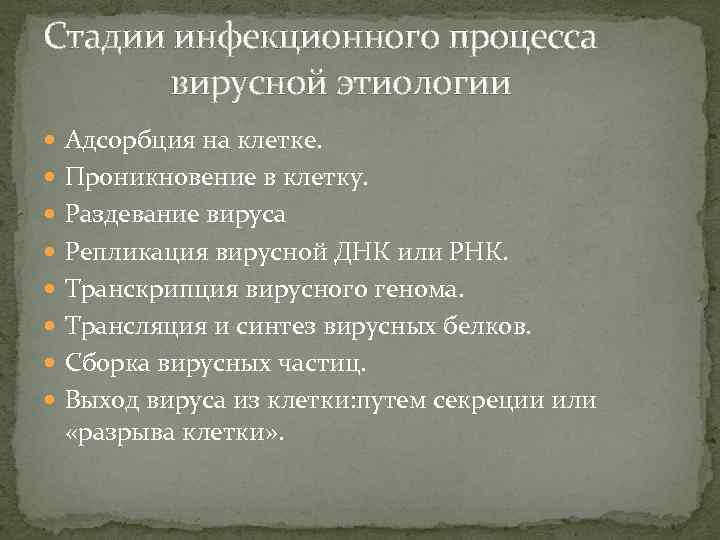 Стадии инфекционного процесса вирусной этиологии

- Адсорбция на клетке.
- Проникновение в клетку.
- Раздевание вируса
- Репликация вирусной ДНК или РНК.
- Транскрипция вирусного генома.
- Трансляция и синтез вирусных белков.
- Сборка вирусных частиц.
- Выход вируса из клетки:путем секреции или «разрыва клетки».